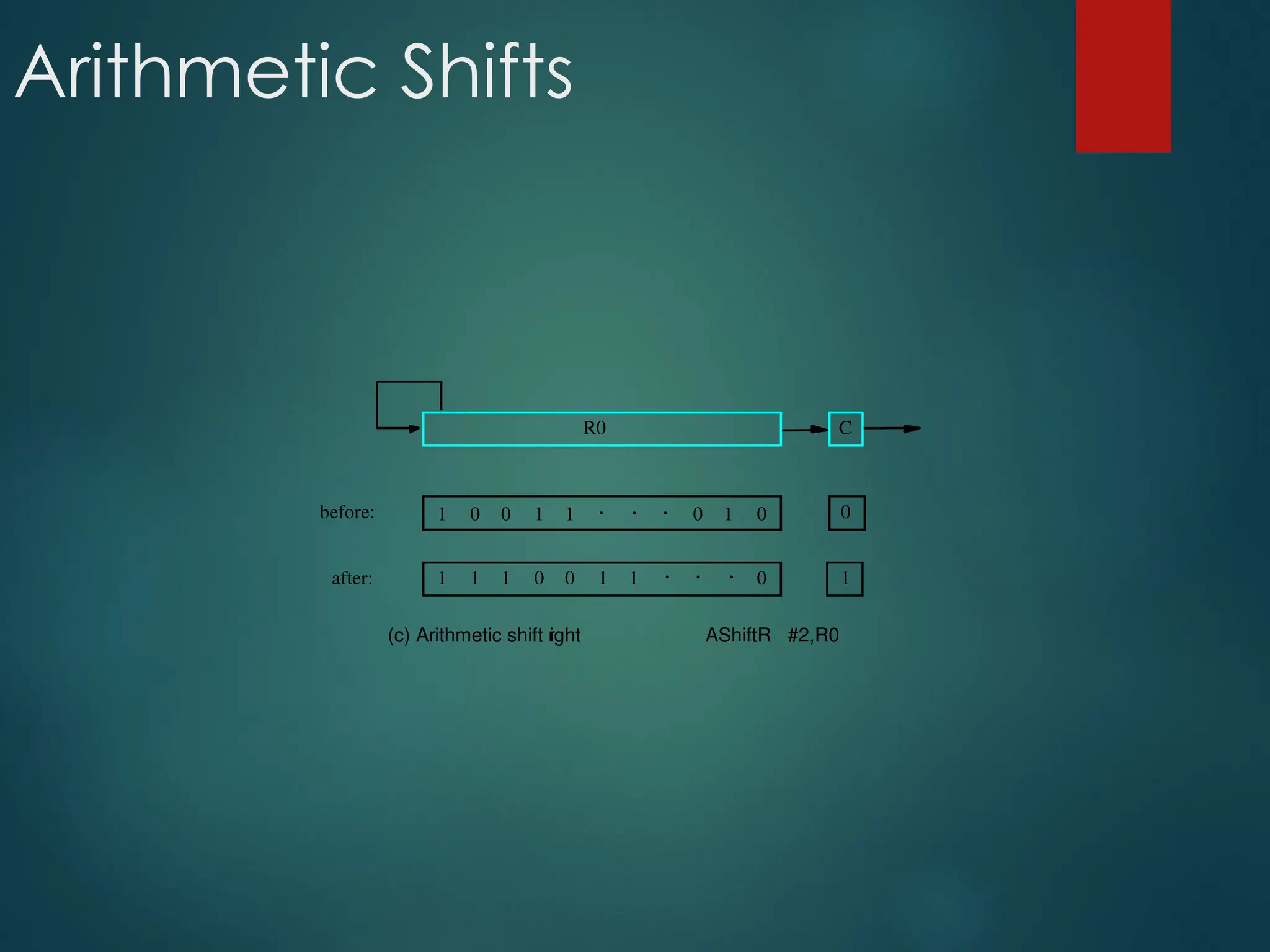 Arithmetic Shifts

R0

C

before: 1 0 0 1 1 · · · 0 1 0 0

after: 1 1 1 0 0 1 1 · · · 0 1

(c) Arithmetic shift right AShiftR #2,R0